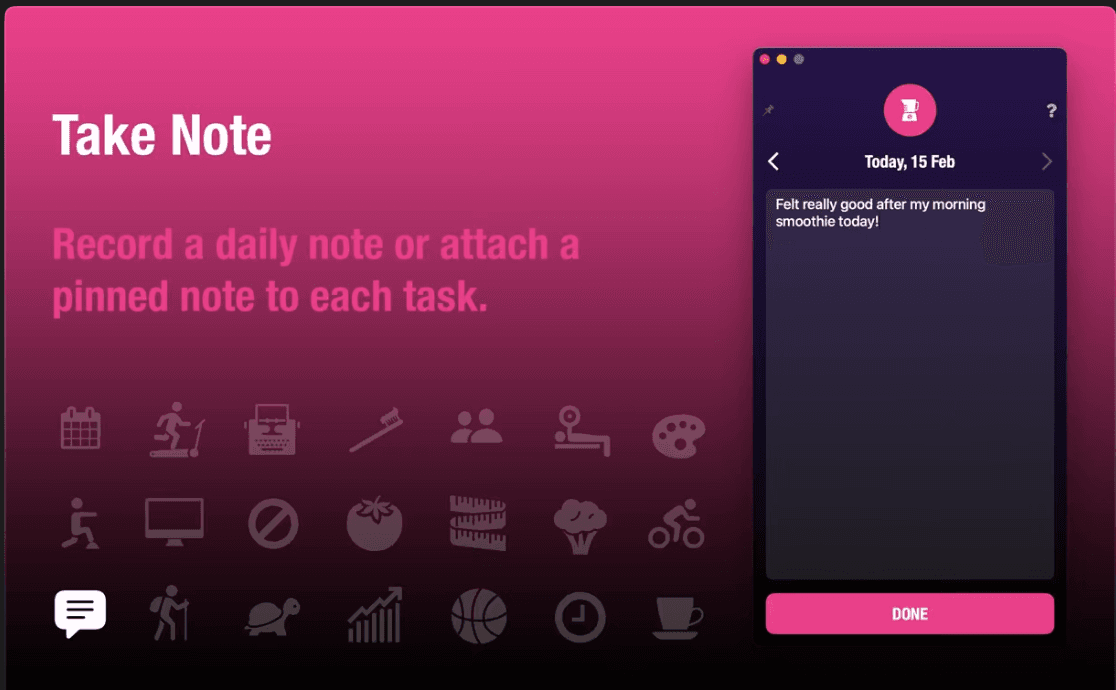 Take Note

Record a daily note or attach a pinned note to each task.

?

Today, 15 Feb

Felt really good after my morning smoothie today!

DONE